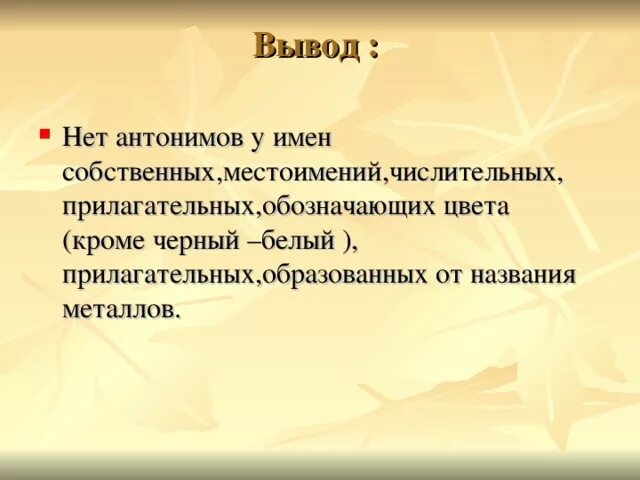 Вывод :

Нет антонимов у имен собственных,местоимений,числительных, прилагательных,обозначающих цвета (кроме черный –белый ), прилагательных,образованных от названия металлов.